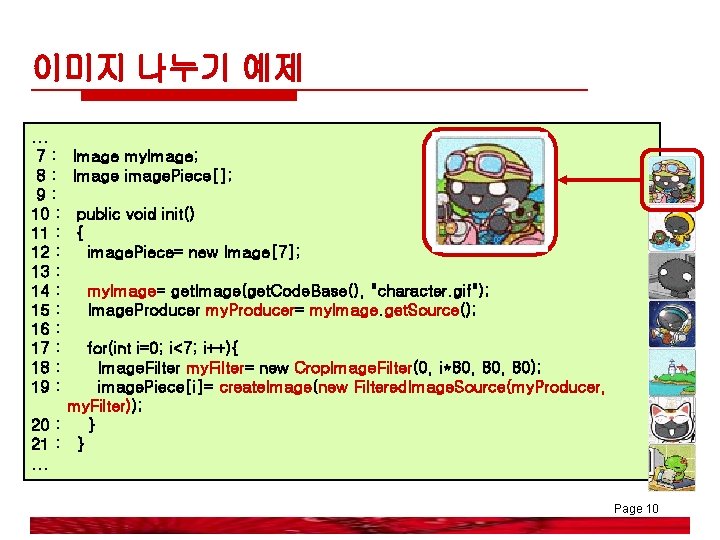 이미지 나누기 예제

…
7 : Image myImage;
8 : Image imagePiece[];
9 :
10 : public void init()
11 : {
12 : imagePiece= new Image[7];
13 :
14 : myImage= getImage(getCodeBase(), "character.gif");
15 : ImageProducer myProducer= myImage.getSource();
16 :
17 : for(int i=0; i<7; i++){
18 : ImageFilter myFilter= new CropImageFilter(0, i*80, 80, 80);
19 : imagePiece[i]= createImage(new FilteredImageSource(myProducer, myFilter));
20 : }
21 : }
…

Page 10